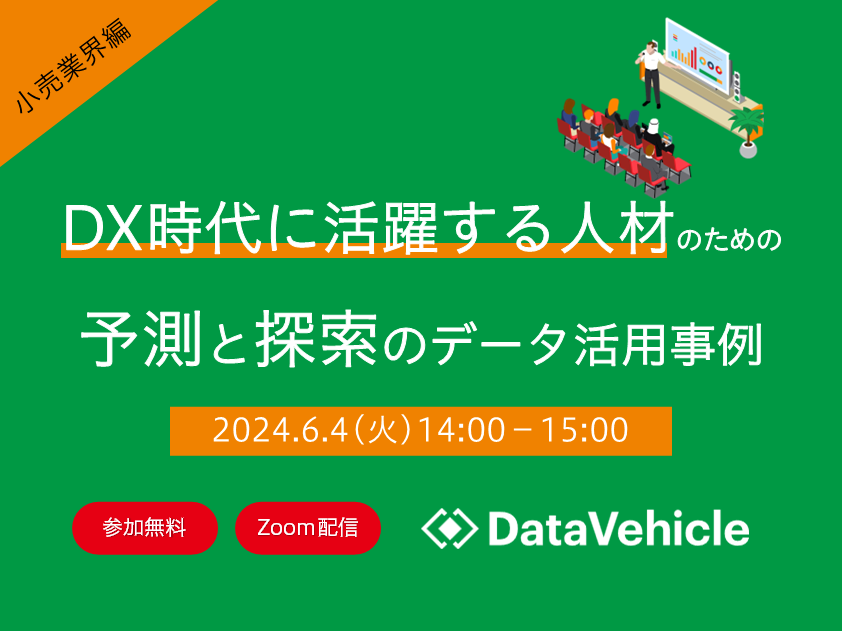 小売業界編

DX時代に活躍する人材のための

予測と探索のデータ活用事例

2024.6.4（火）14:00－15:00

参加無料

Zoom配信

DataVehicle